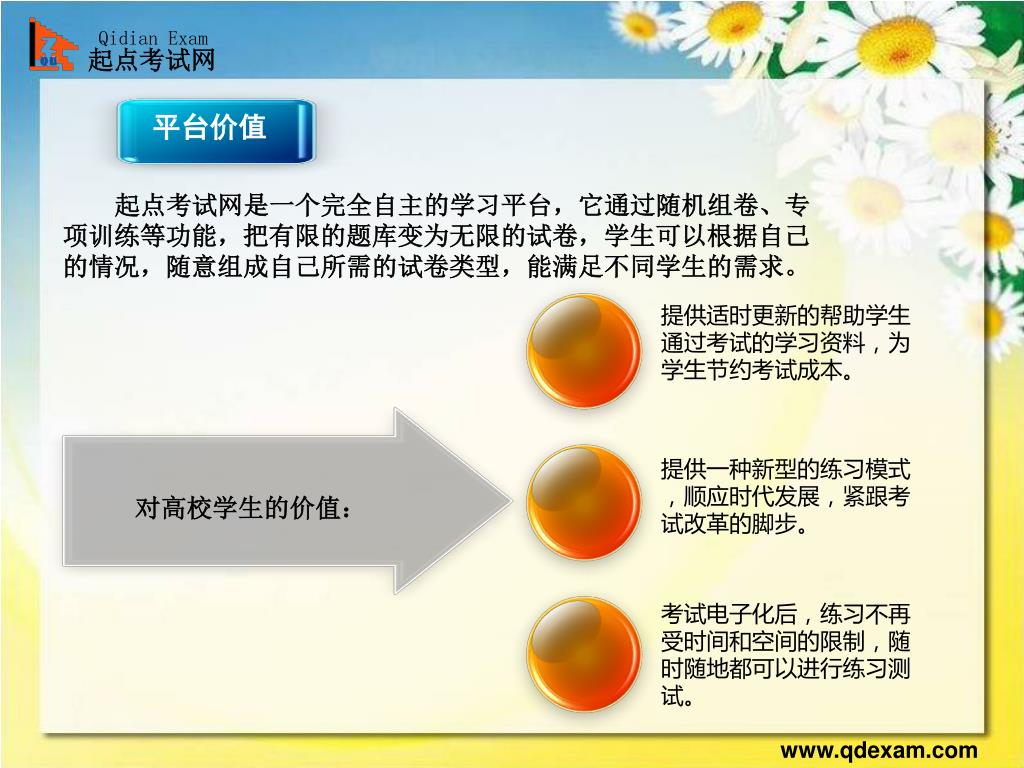 Qidian Exam
起点考试网

平台价值

起点考试网是一个完全自主的学习平台，它通过随机组卷、专项训练等功能，把有限的题库变为无限的试卷，学生可以根据自己的情况，随意组成自己所需的试卷类型，能满足不同学生的需求。

对高校学生的价值：

提供适时更新的帮助学生通过考试的学习资料，为学生节约考试成本。

提供一种新型的练习模式，顺应时代发展，紧跟考试改革的脚步。

考试电子化后，练习不再受时间和空间的限制，随时随地都可以进行练习测试。

www.qdexam.com